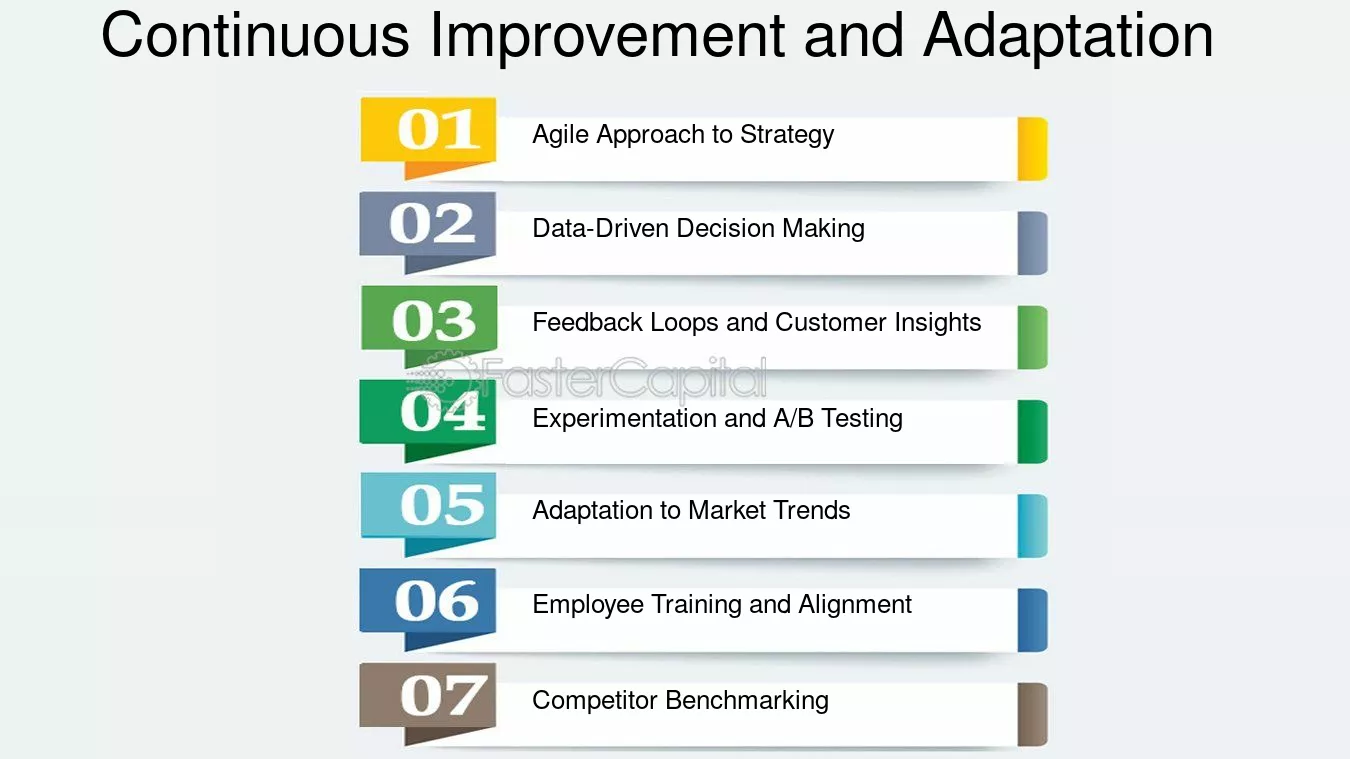 Continuous Improvement and Adaptation

01 Agile Approach to Strategy

02 Data-Driven Decision Making

03 Feedback Loops and Customer Insights

04 Experimentation and A/B Testing

05 Adaptation to Market Trends

06 Employee Training and Alignment

07 Competitor Benchmarking

FasterCapital